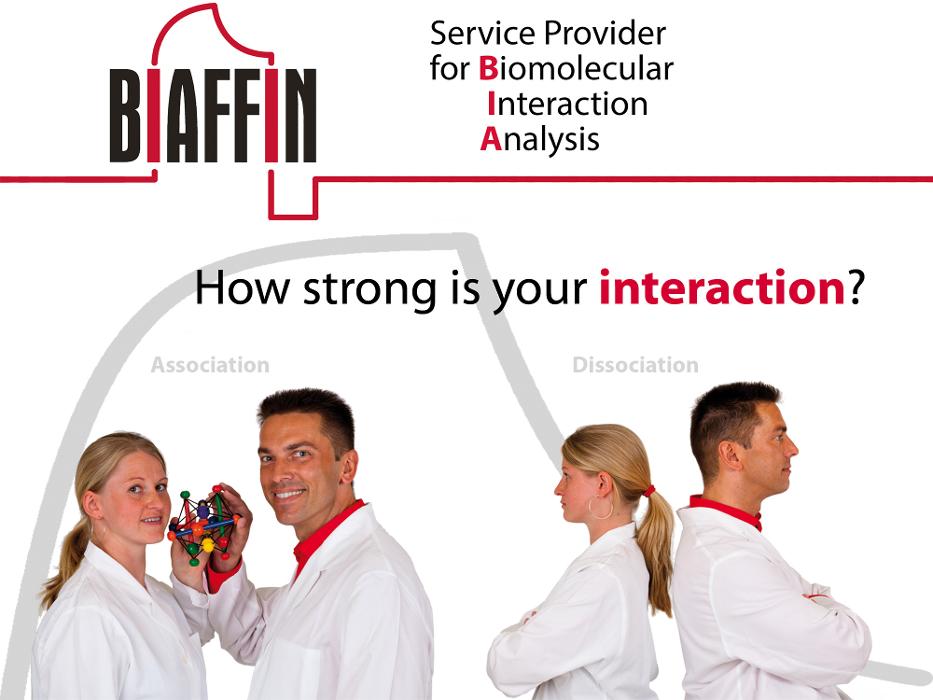 BIAFFIN

Service Provider for Biomolecular Interaction Analysis

How strong is your interaction?

Association

Dissociation